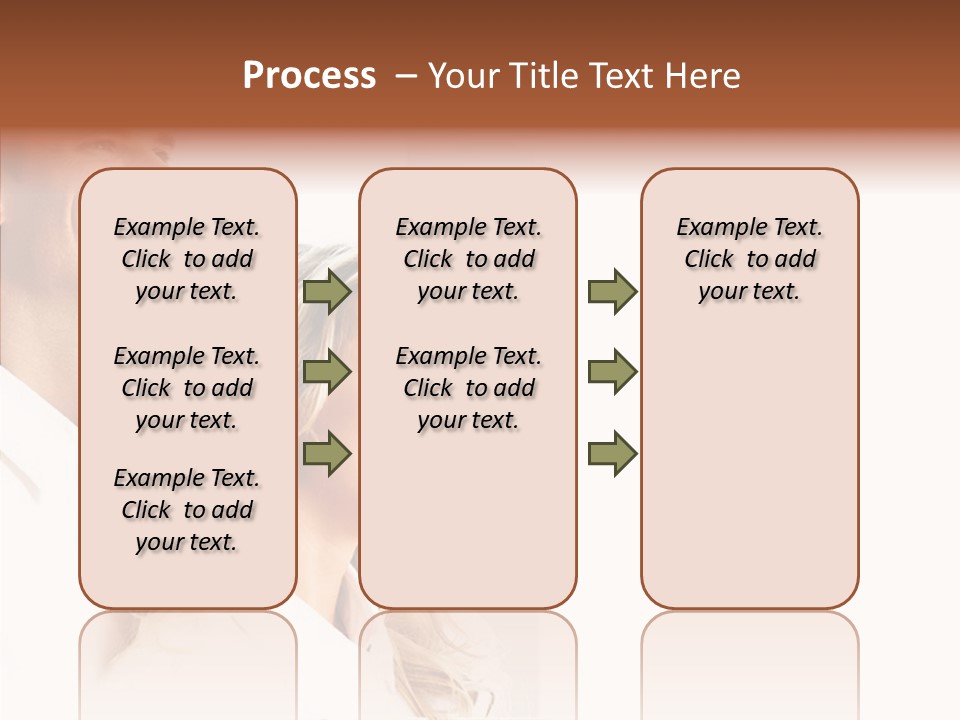 Process – Your Title Text Here

Example Text. Click to add your text.

Example Text. Click to add your text.

Example Text. Click to add your text.

Example Text. Click to add your text.

Example Text. Click to add your text.

Example Text. Click to add your text.